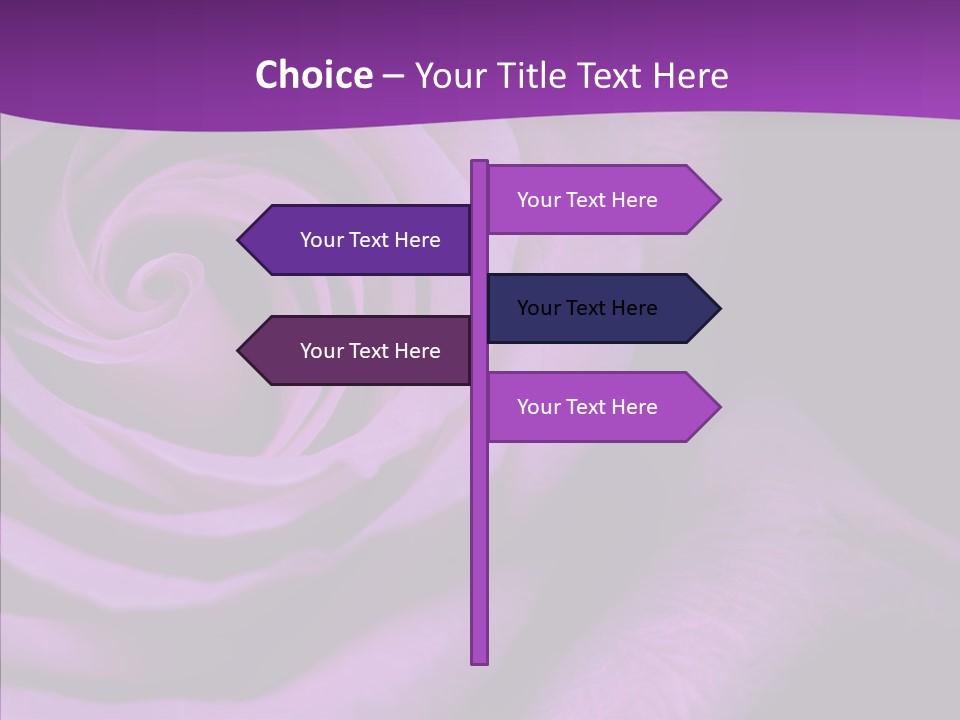 Choice – Your Title Text Here

Your Text Here

Your Text Here

Your Text Here

Your Text Here

Your Text Here